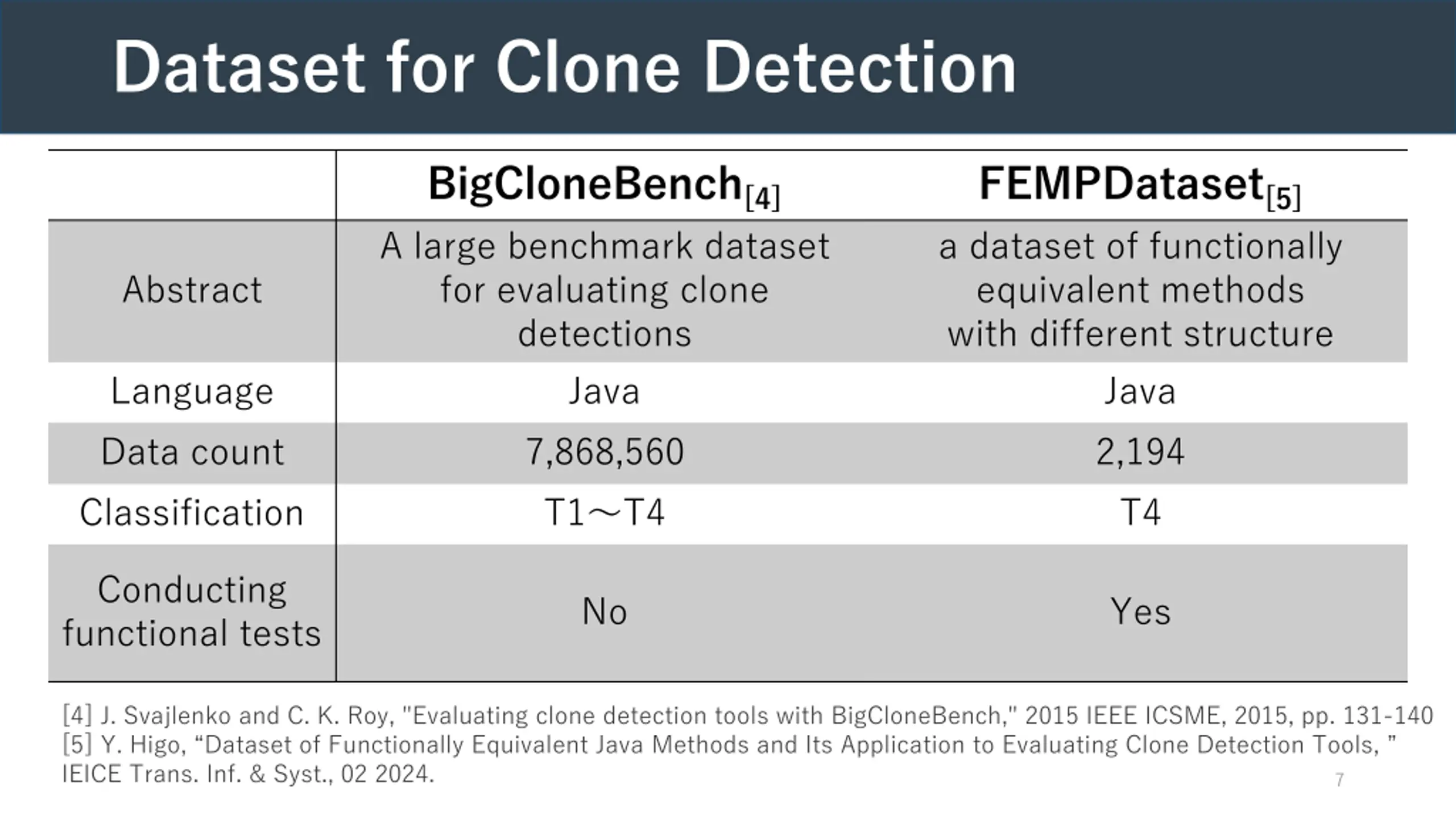 Dataset for Clone Detection

| | BigCloneBench$_{[4]}$ | FEMPDataset$_{[5]}$ |
|---|---|---|
| Abstract | A large benchmark dataset for evaluating clone detections | a dataset of functionally equivalent methods with different structure |
| Language | Java | Java |
| Data count | 7,868,560 | 2,194 |
| Classification | T1～T4 | T4 |
| Conducting functional tests | No | Yes |

[4] J. Svajlenko and C. K. Roy, "Evaluating clone detection tools with BigCloneBench," 2015 IEEE ICSME, 2015, pp. 131-140
[5] Y. Higo, “Dataset of Functionally Equivalent Java Methods and Its Application to Evaluating Clone Detection Tools, ” IEICE Trans. Inf. & Syst., 02 2024.

7